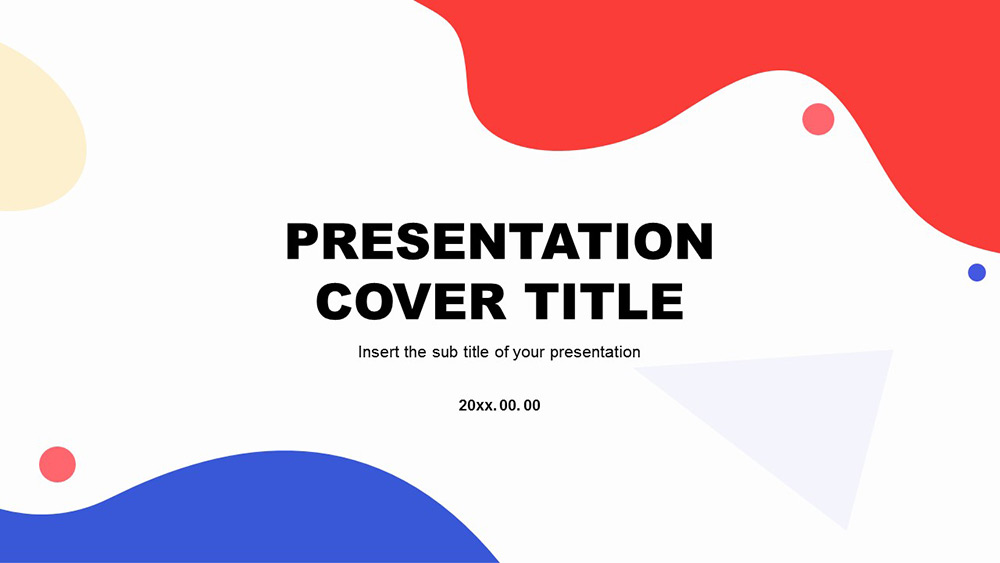 PRESENTATION COVER TITLE

Insert the sub title of your presentation

20xx. 00. 00